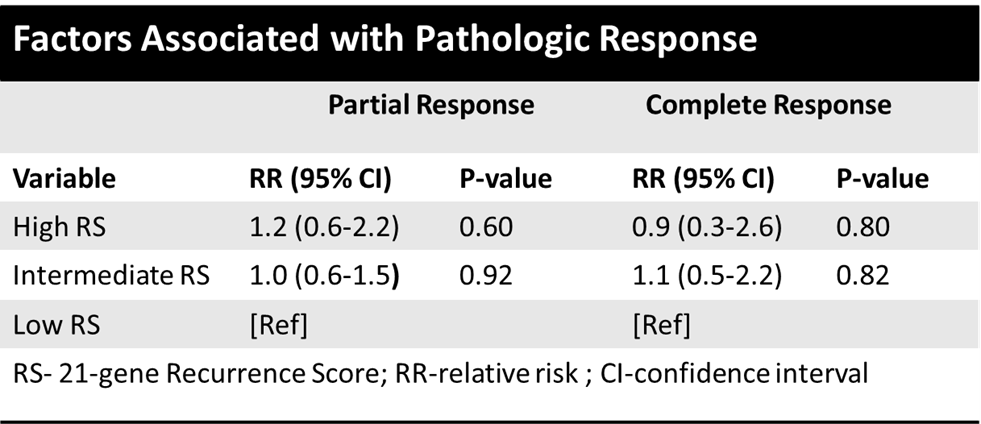 Factors Associated with Pathologic Response

|  | Partial Response |  | Complete Response |  |
|---|---|---|---|---|
| Variable | RR (95% CI) | P-value | RR (95% CI) | P-value |
| High RS | 1.2 (0.6-2.2) | 0.60 | 0.9 (0.3-2.6) | 0.80 |
| Intermediate RS | 1.0 (0.6-1.5) | 0.92 | 1.1 (0.5-2.2) | 0.82 |
| Low RS | [Ref] |  | [Ref] |  |

RS- 21-gene Recurrence Score; RR-relative risk ; CI-confidence interval